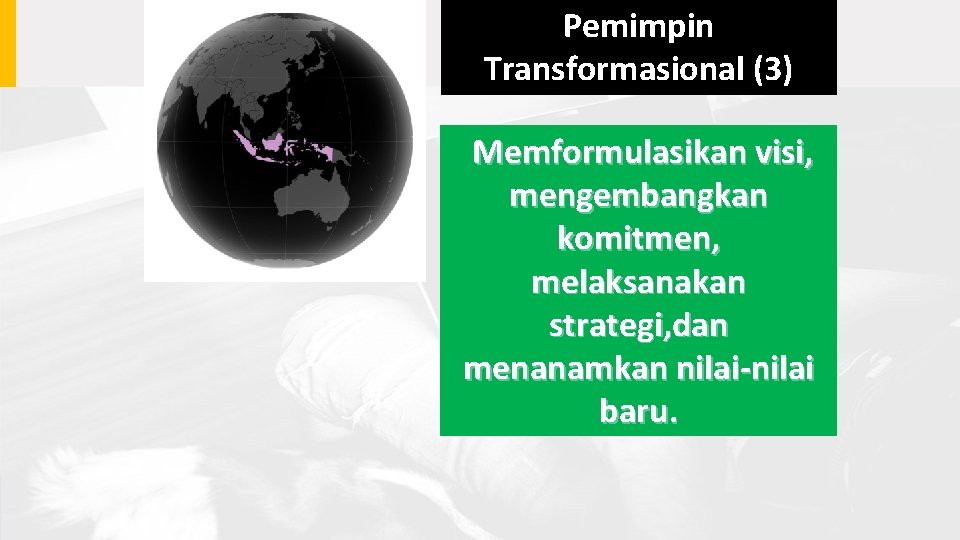 Pemimpin Transformasional (3)

Memformulasikan visi, mengembangkan komitmen, melaksanakan strategi,dan menanamkan nilai-nilai baru.